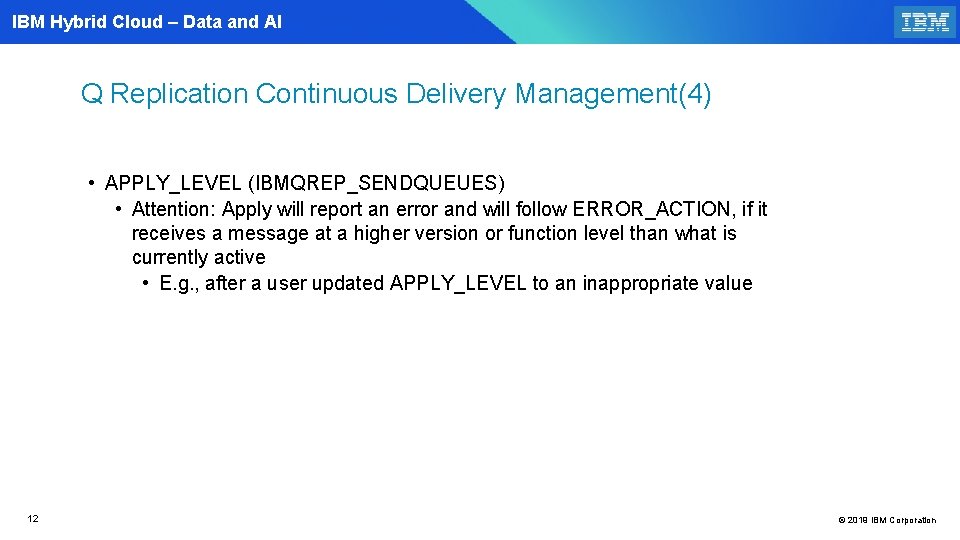 IBM Hybrid Cloud – Data and AI

IBM

Q Replication Continuous Delivery Management(4)

• APPLY_LEVEL (IBMQREP_SENDQUEUES)
• Attention: Apply will report an error and will follow ERROR_ACTION, if it receives a message at a higher version or function level than what is currently active
• E.g., after a user updated APPLY_LEVEL to an inappropriate value

12

© 2018 IBM Corporation